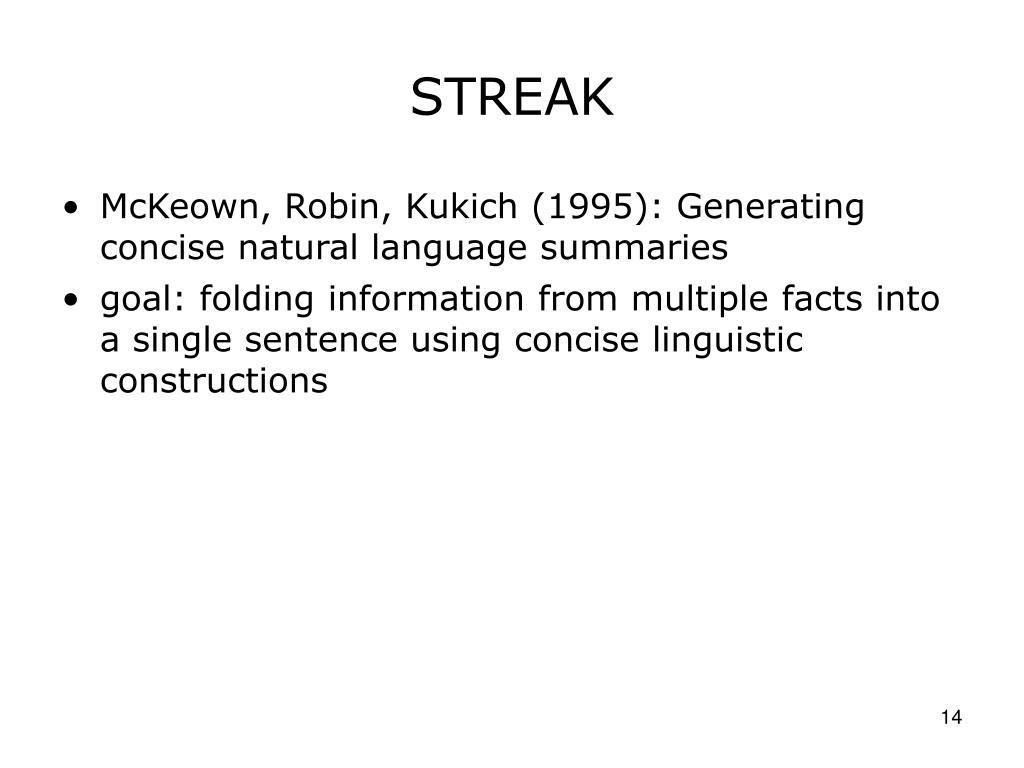 STREAK

• McKeown, Robin, Kukich (1995): Generating concise natural language summaries
• goal: folding information from multiple facts into a single sentence using concise linguistic constructions

14